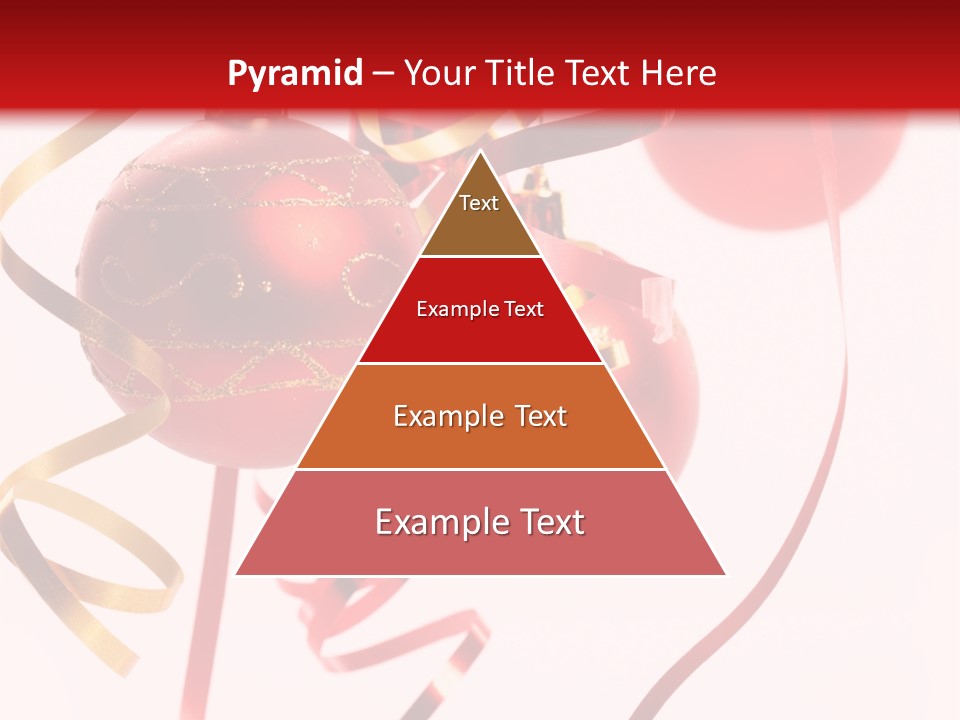 Pyramid – Your Title Text Here

Text

Example Text

Example Text

Example Text